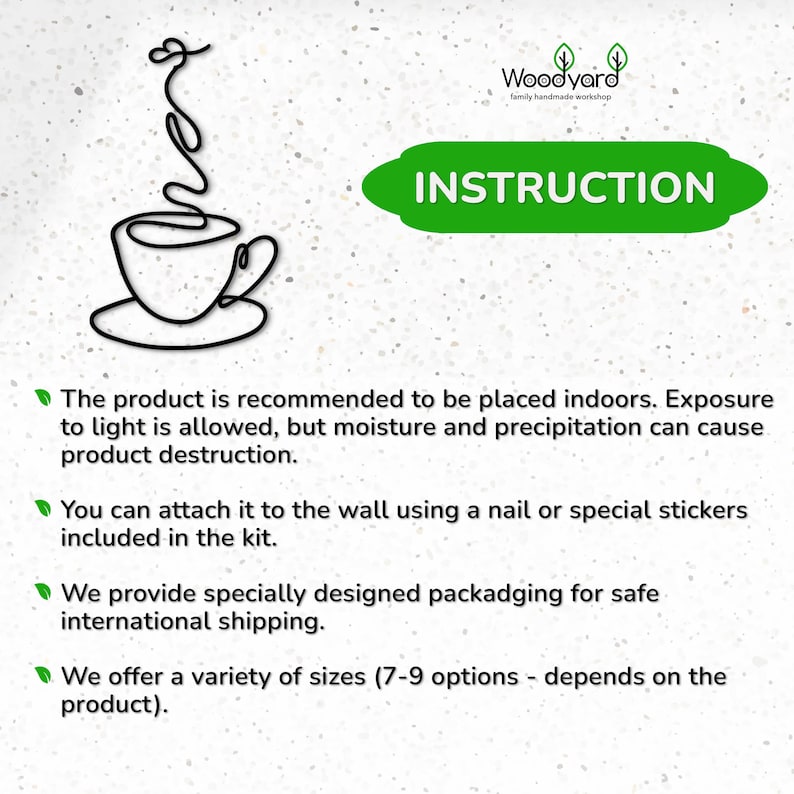 Woodyard
family handmade workshop

INSTRUCTION

The product is recommended to be placed indoors. Exposure to light is allowed, but moisture and precipitation can cause product destruction.

You can attach it to the wall using a nail or special stickers included in the kit.

We provide specially designed packadging for safe international shipping.

We offer a variety of sizes (7-9 options - depends on the product).